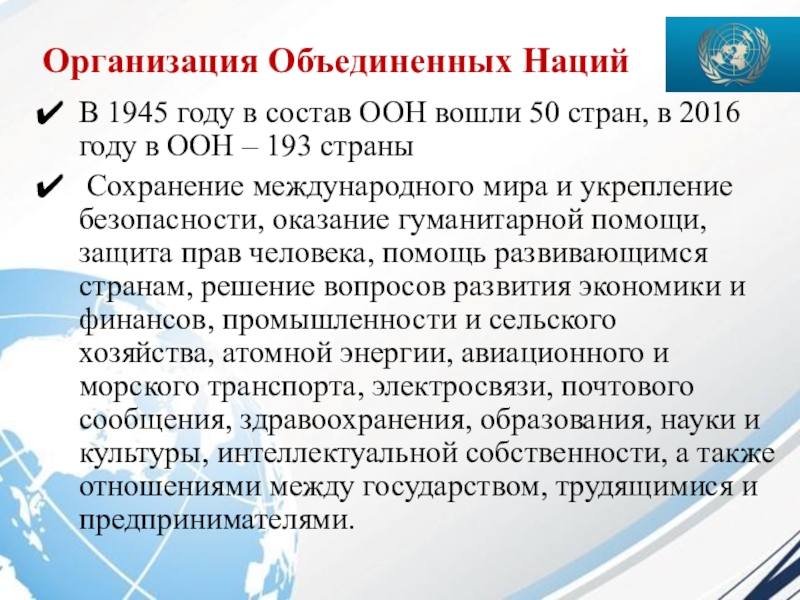 Организация Объединенных Наций

✔ В 1945 году в состав ООН вошли 50 стран, в 2016 году в ООН – 193 страны

✔ Сохранение международного мира и укрепление безопасности, оказание гуманитарной помощи, защита прав человека, помощь развивающимся странам, решение вопросов развития экономики и финансов, промышленности и сельского хозяйства, атомной энергии, авиационного и морского транспорта, электросвязи, почтового сообщения, здравоохранения, образования, науки и культуры, интеллектуальной собственности, а также отношениями между государством, трудящимися и предпринимателями.